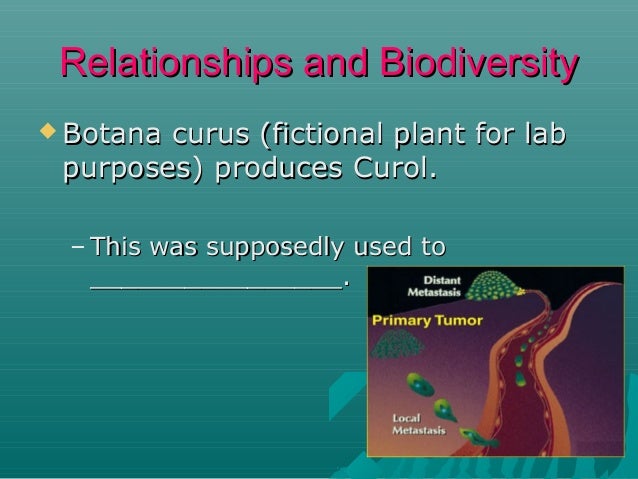 Relationships and Biodiversity

Botana curus (fictional plant for lab purposes) produces Curol.

– This was supposedly used to ________________.

Distant Metastasis

Primary Tumor

Local Metastasis